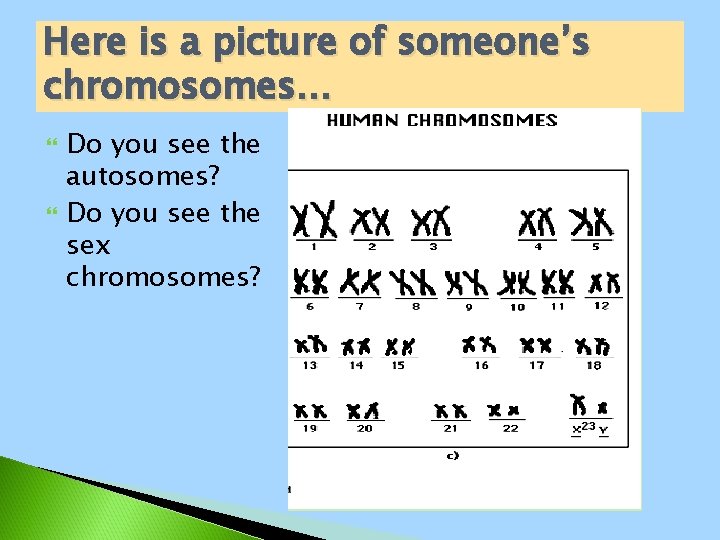 Here is a picture of someone's chromosomes…

Do you see the autosomes?

Do you see the sex chromosomes?

HUMAN CHROMOSOMES

1 2 3 4 5

6 7 8 9 10 11 12

13 14 15 16 17 18

19 20 21 22 X 23 Y

c)